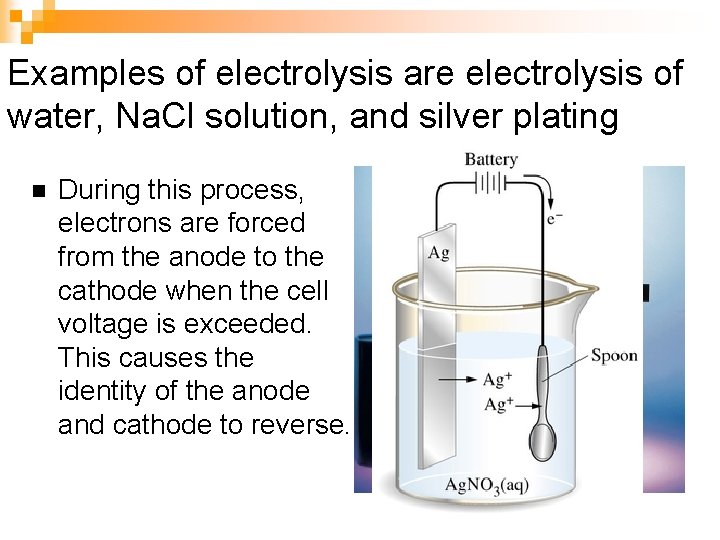 Examples of electrolysis are electrolysis of water, NaCl solution, and silver plating

■ During this process, electrons are forced from the anode to the cathode when the cell voltage is exceeded. This causes the identity of the anode and cathode to reverse.

Battery
$e^-$
Ag
Spoon
$Ag^+$
$Ag^+$
$AgNO_3(aq)$